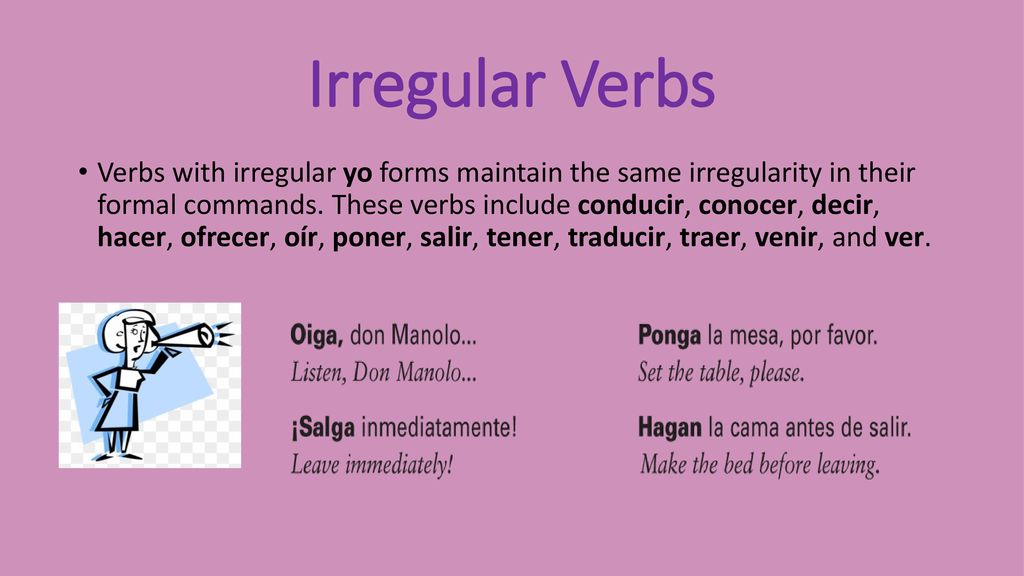 Irregular Verbs

• Verbs with irregular yo forms maintain the same irregularity in their formal commands. These verbs include conducir, conocer, decir, hacer, ofrecer, oír, poner, salir, tener, traducir, traer, venir, and ver.

Oiga, don Manolo...
Listen, Don Manolo...

¡Salga inmediatamente!
Leave immediately!

Ponga la mesa, por favor.
Set the table, please.

Hagan la cama antes de salir.
Make the bed before leaving.